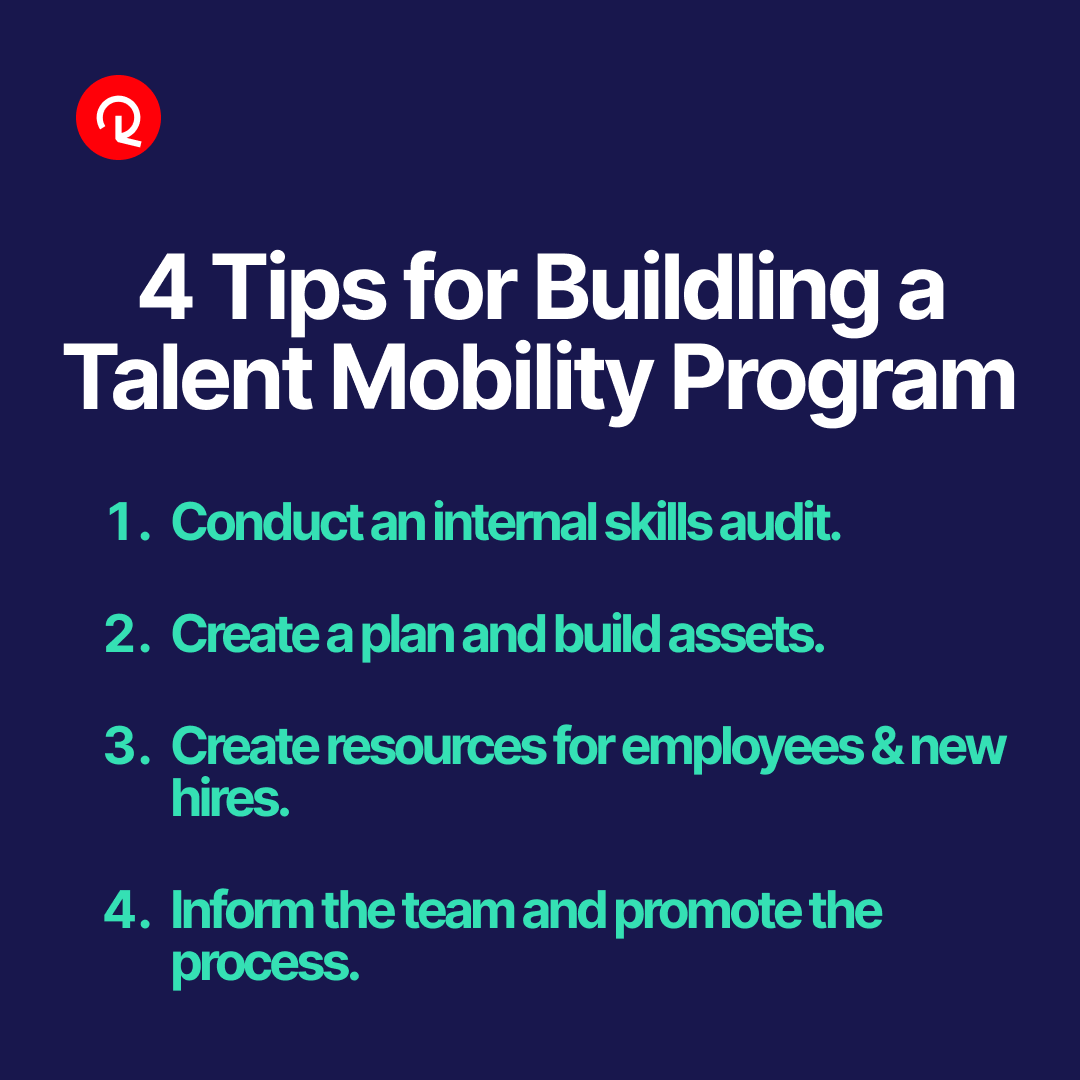 4 Tips for Buildling a Talent Mobility Program

1. Conduct an internal skills audit.

2. Create a plan and build assets.

3. Create resources for employees & new hires.

4. Inform the team and promote the process.